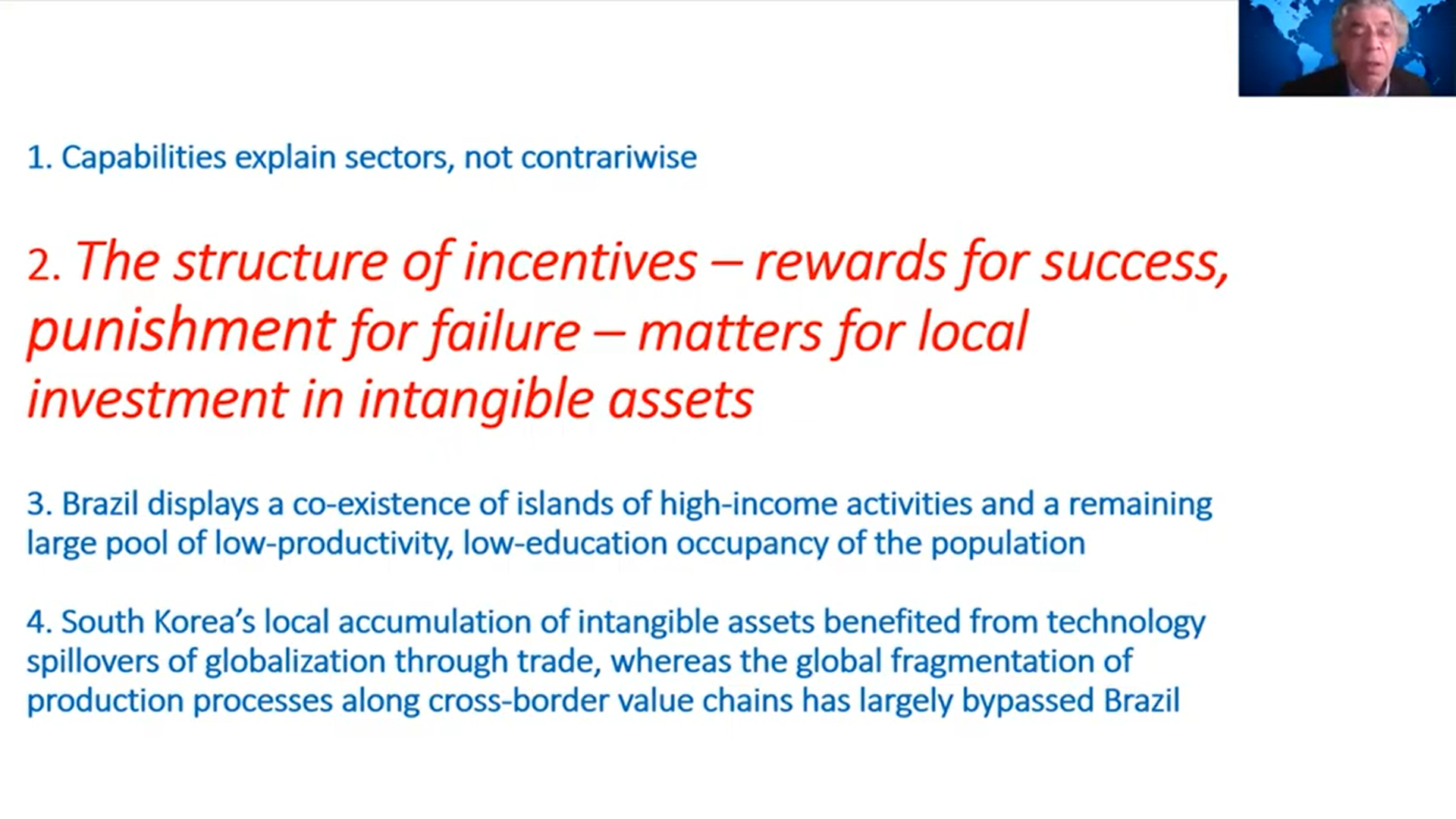 1. Capabilities explain sectors, not contrariwise

2. The structure of incentives – rewards for success, punishment for failure – matters for local investment in intangible assets

3. Brazil displays a co-existence of islands of high-income activities and a remaining large pool of low-productivity, low-education occupancy of the population

4. South Korea's local accumulation of intangible assets benefited from technology spillovers of globalization through trade, whereas the global fragmentation of production processes along cross-border value chains has largely bypassed Brazil